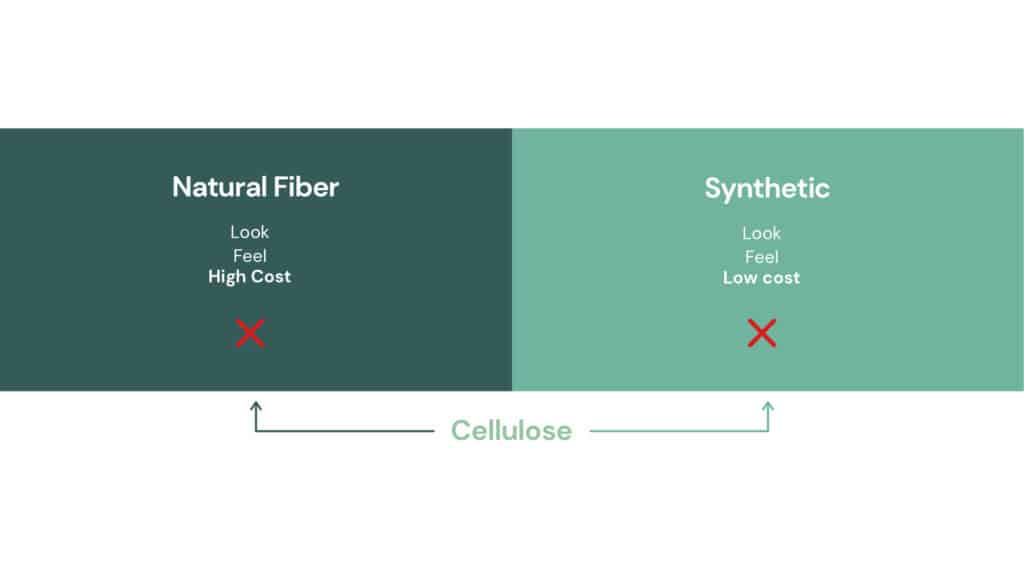 Natural Fiber

Look
Feel
High Cost

Synthetic

Look
Feel
Low cost

Cellulose